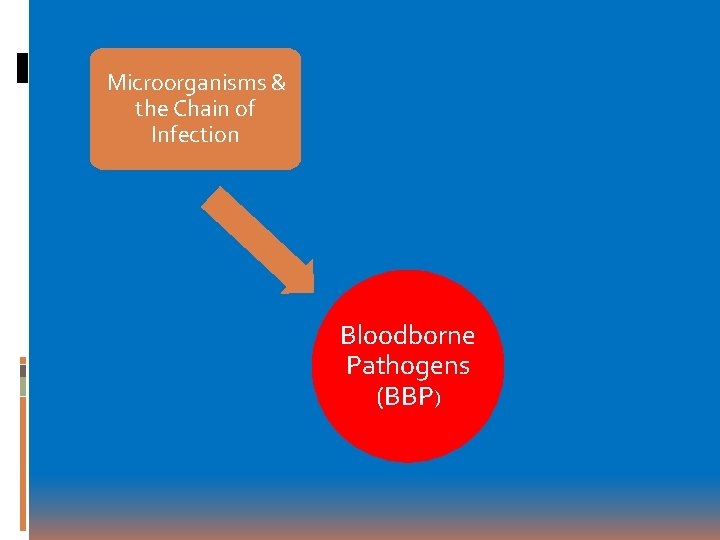 Microorganisms & the Chain of Infection

Bloodborne Pathogens (BBP)